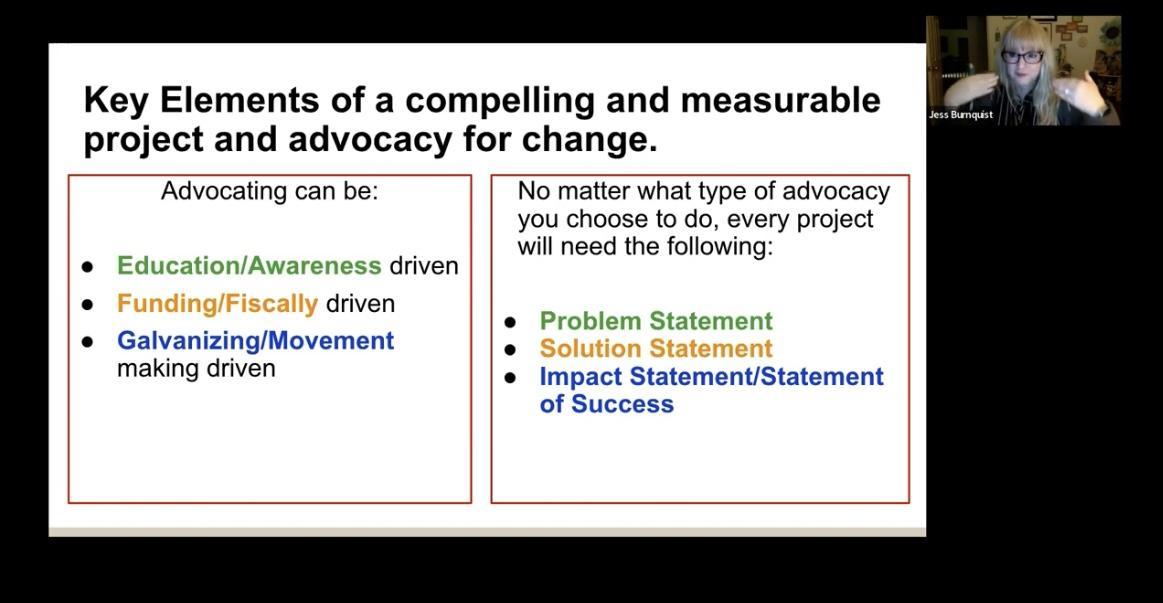 Key Elements of a compelling and measurable project and advocacy for change.

Advocating can be:

- Education/Awareness driven
- Funding/Fiscally driven
- Galvanizing/Movement making driven

No matter what type of advocacy you choose to do, every project will need the following:

- Problem Statement
- Solution Statement
- Impact Statement/Statement of Success

Jess Burnquist